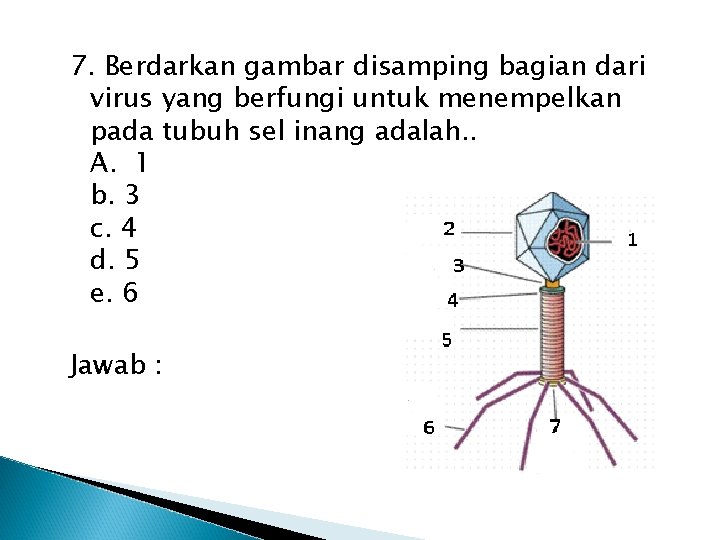 7. Berdarkan gambar disamping bagian dari virus yang berfungi untuk menempelkan pada tubuh sel inang adalah..
A. 1
b. 3
c. 4
d. 5
e. 6

Jawab :

2
1
3
4
5
6
7